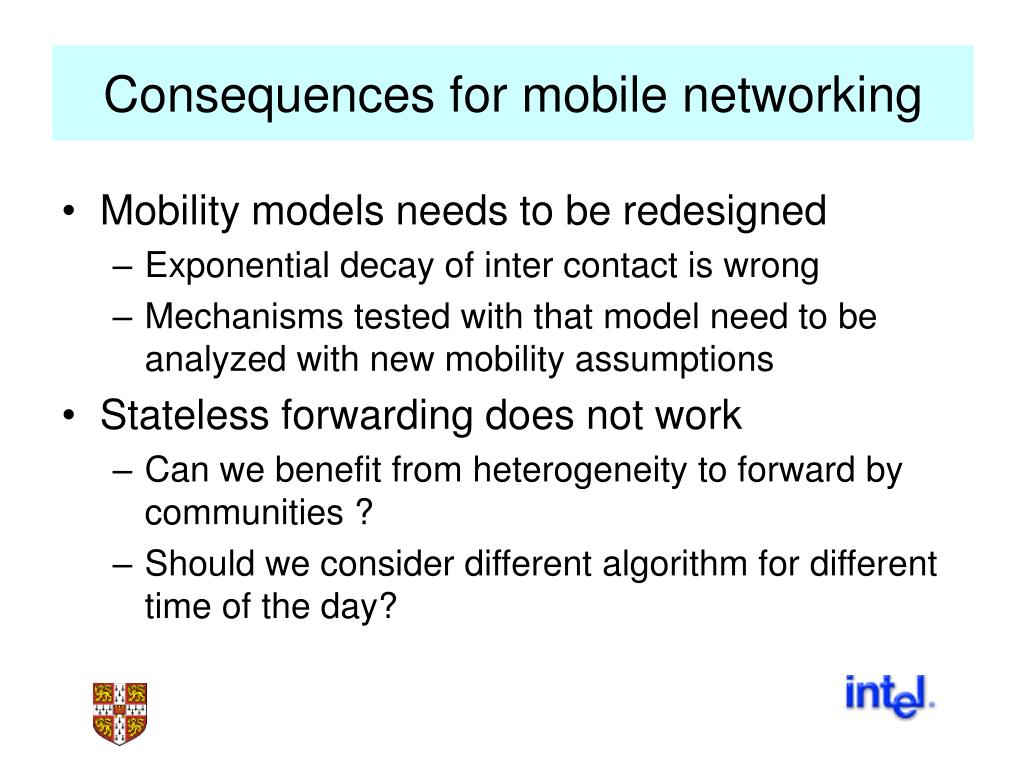 Consequences for mobile networking

• Mobility models needs to be redesigned
– Exponential decay of inter contact is wrong
– Mechanisms tested with that model need to be analyzed with new mobility assumptions
• Stateless forwarding does not work
– Can we benefit from heterogeneity to forward by communities ?
– Should we consider different algorithm for different time of the day?

intel.